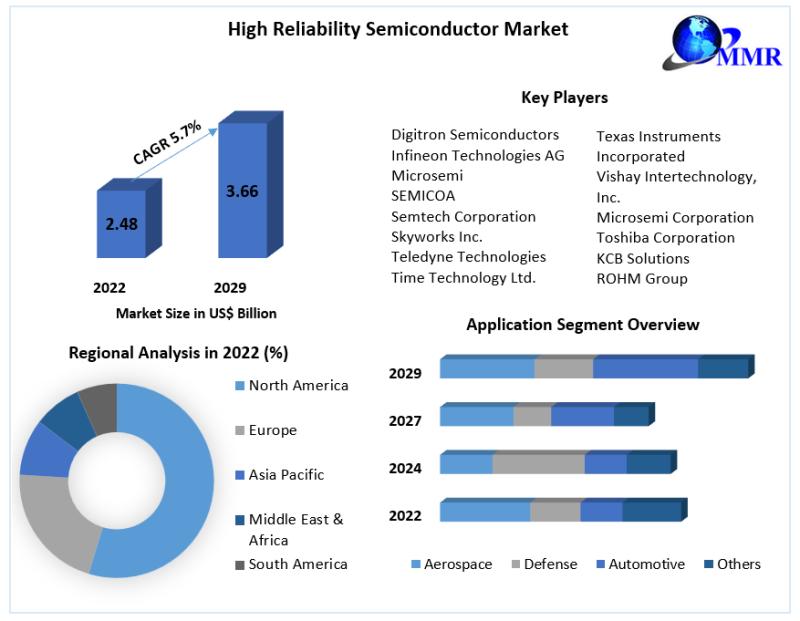 High Reliability Semiconductor Market

MMR

CAGR 5.7%

2.48

3.66

2022

2029

Market Size in US$ Billion

Key Players

Digitron Semiconductors
Infineon Technologies AG
Microsemi
SEMICOA
Semtech Corporation
Skyworks Inc.
Teledyne Technologies
Time Technology Ltd.

Texas Instruments Incorporated
Vishay Intertechnology, Inc.
Microsemi Corporation
Toshiba Corporation
KCB Solutions
ROHM Group

Regional Analysis in 2022 (%)

North America
Europe
Asia Pacific
Middle East & Africa
South America

Application Segment Overview

2029
2027
2024
2022

Aerospace
Defense
Automotive
Others